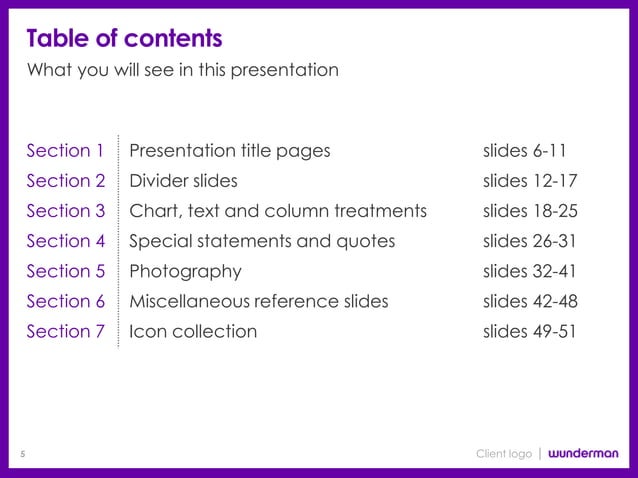 Table of contents

What you will see in this presentation

| Section 1 | Presentation title pages | slides 6-11 |
|---|---|---|
| Section 2 | Divider slides | slides 12-17 |
| Section 3 | Chart, text and column treatments | slides 18-25 |
| Section 4 | Special statements and quotes | slides 26-31 |
| Section 5 | Photography | slides 32-41 |
| Section 6 | Miscellaneous reference slides | slides 42-48 |
| Section 7 | Icon collection | slides 49-51 |

5

Client logo | wunderman